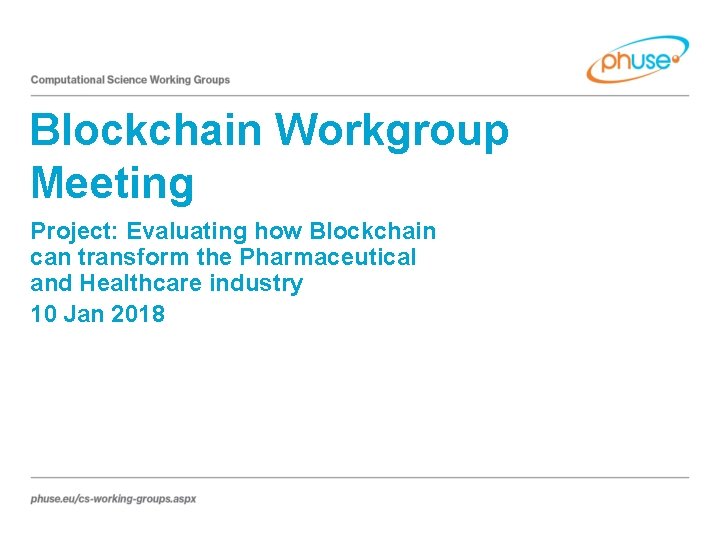 Computational Science Working Groups

phuse

Blockchain Workgroup Meeting

Project: Evaluating how Blockchain can transform the Pharmaceutical and Healthcare industry

10 Jan 2018

phuse.eu/cs-working-groups.aspx